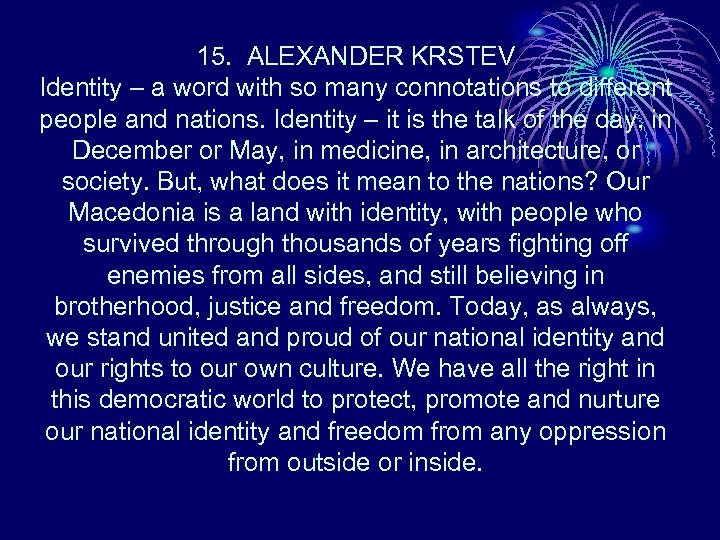 15. ALEXANDER KRSTEV
Identity – a word with so many connotations to different people and nations. Identity – it is the talk of the day, in December or May, in medicine, in architecture, or society. But, what does it mean to the nations? Our Macedonia is a land with identity, with people who survived through thousands of years fighting off enemies from all sides, and still believing in brotherhood, justice and freedom. Today, as always, we stand united and proud of our national identity and our rights to our own culture. We have all the right in this democratic world to protect, promote and nurture our national identity and freedom from any oppression from outside or inside.